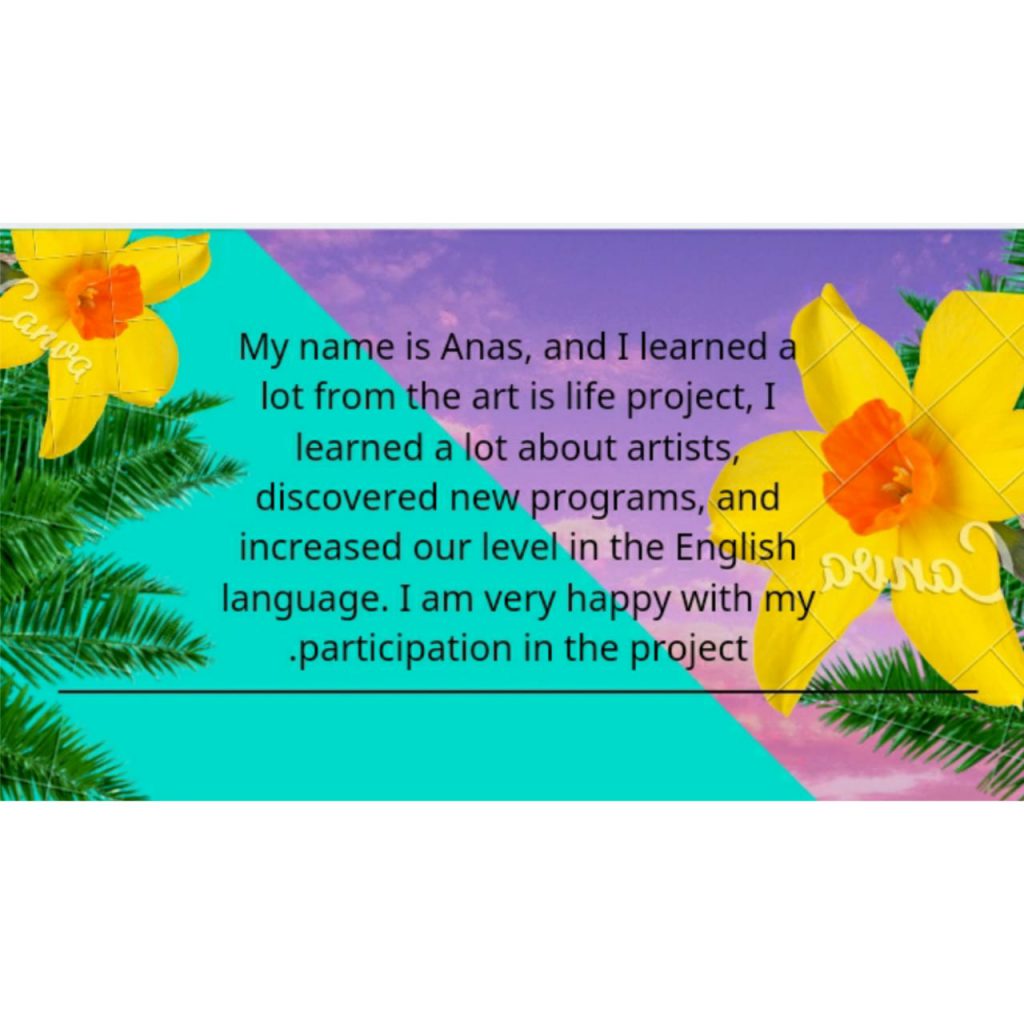 Canva

My name is Anas, and I learned a lot from the art is life project, I learned a lot about artists, discovered new programs, and increased our level in the English language. I am very happy with my .participation in the project

Canva